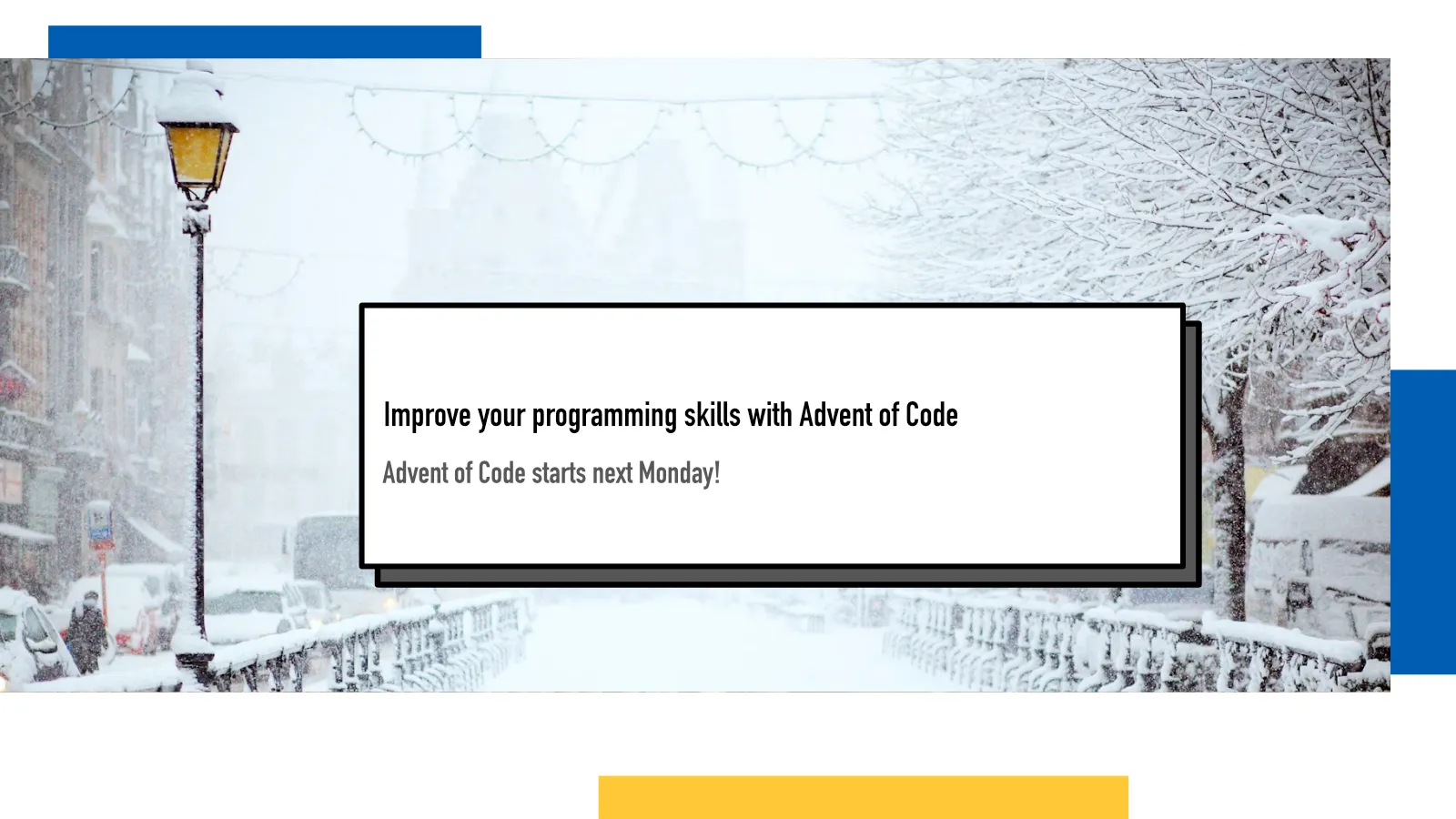 Improve your programming skills with Advent of Code

Advent of Code starts next Monday!